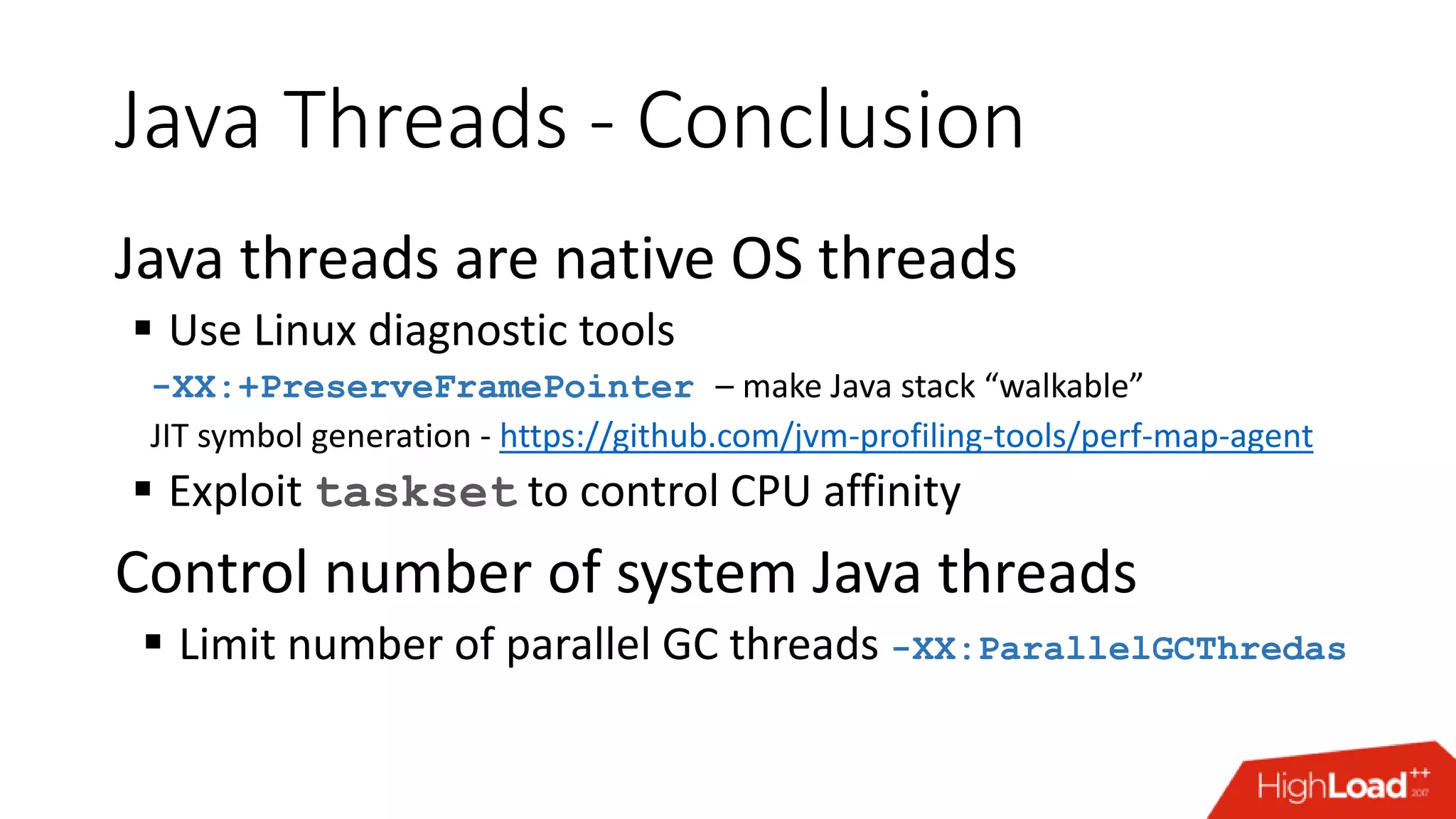 Java Threads - Conclusion

Java threads are native OS threads

▪ Use Linux diagnostic tools

-XX:+PreserveFramePointer – make Java stack “walkable”

JIT symbol generation - https://github.com/jvm-profiling-tools/perf-map-agent

▪ Exploit taskset to control CPU affinity

Control number of system Java threads

▪ Limit number of parallel GC threads -XX:ParallelGCThredas

HighLoad++ 2017